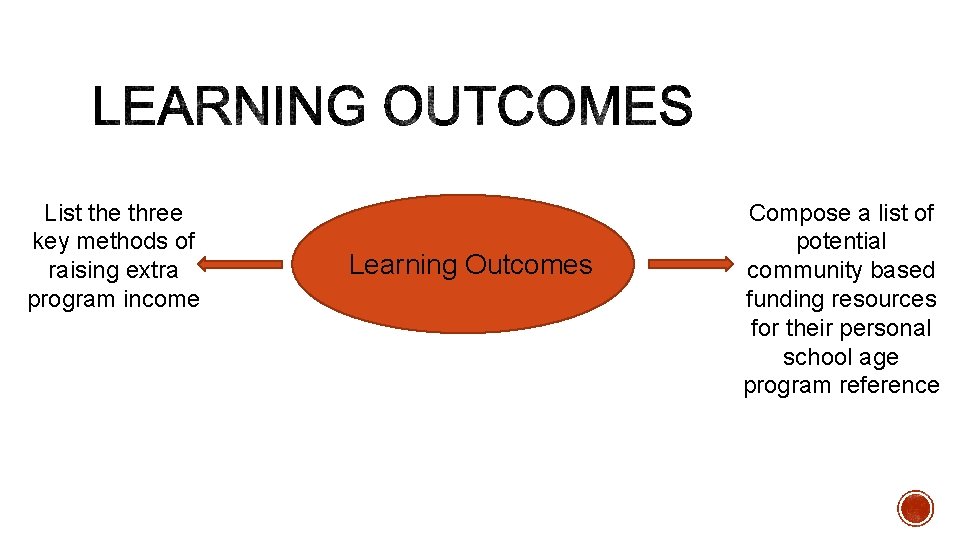 LEARNING OUTCOMES

List the three key methods of raising extra program income

Learning Outcomes

Compose a list of potential community based funding resources for their personal school age program reference